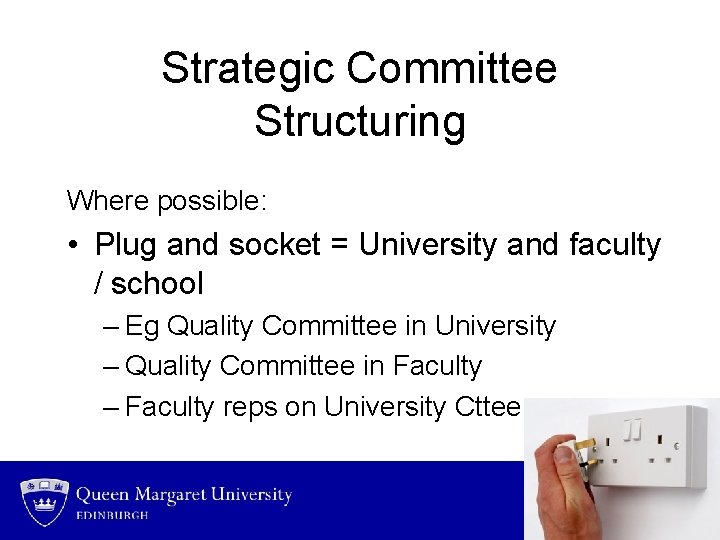 Strategic Committee Structuring

Where possible:

• Plug and socket = University and faculty / school

– Eg Quality Committee in University

– Quality Committee in Faculty

– Faculty reps on University Cttee

Queen Margaret University
EDINBURGH